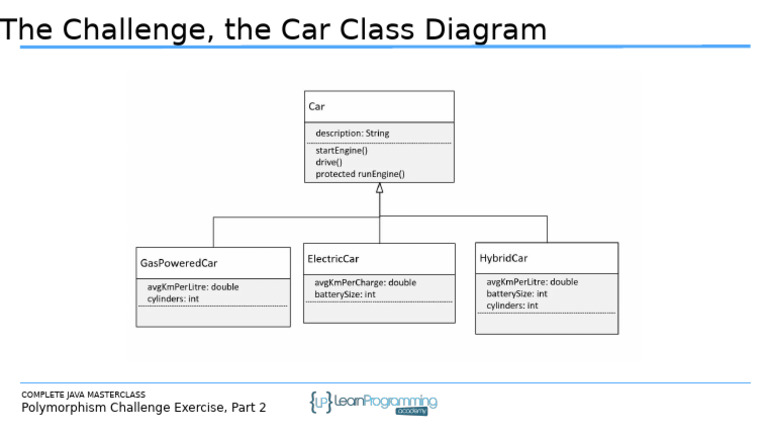 The Challenge, the Car Class Diagram

Car

description: String

startEngine()
drive()
protected runEngine()

GasPoweredCar

avgKmPerLitre: double
cylinders: int

ElectricCar

avgKmPerCharge: double
batterySize: int

HybridCar

avgKmPerLitre: double
batterySize: int
cylinders: int

COMPLETE JAVA MASTERCLASS
Polymorphism Challenge Exercise, Part 2

{LP} LearnProgramming academy